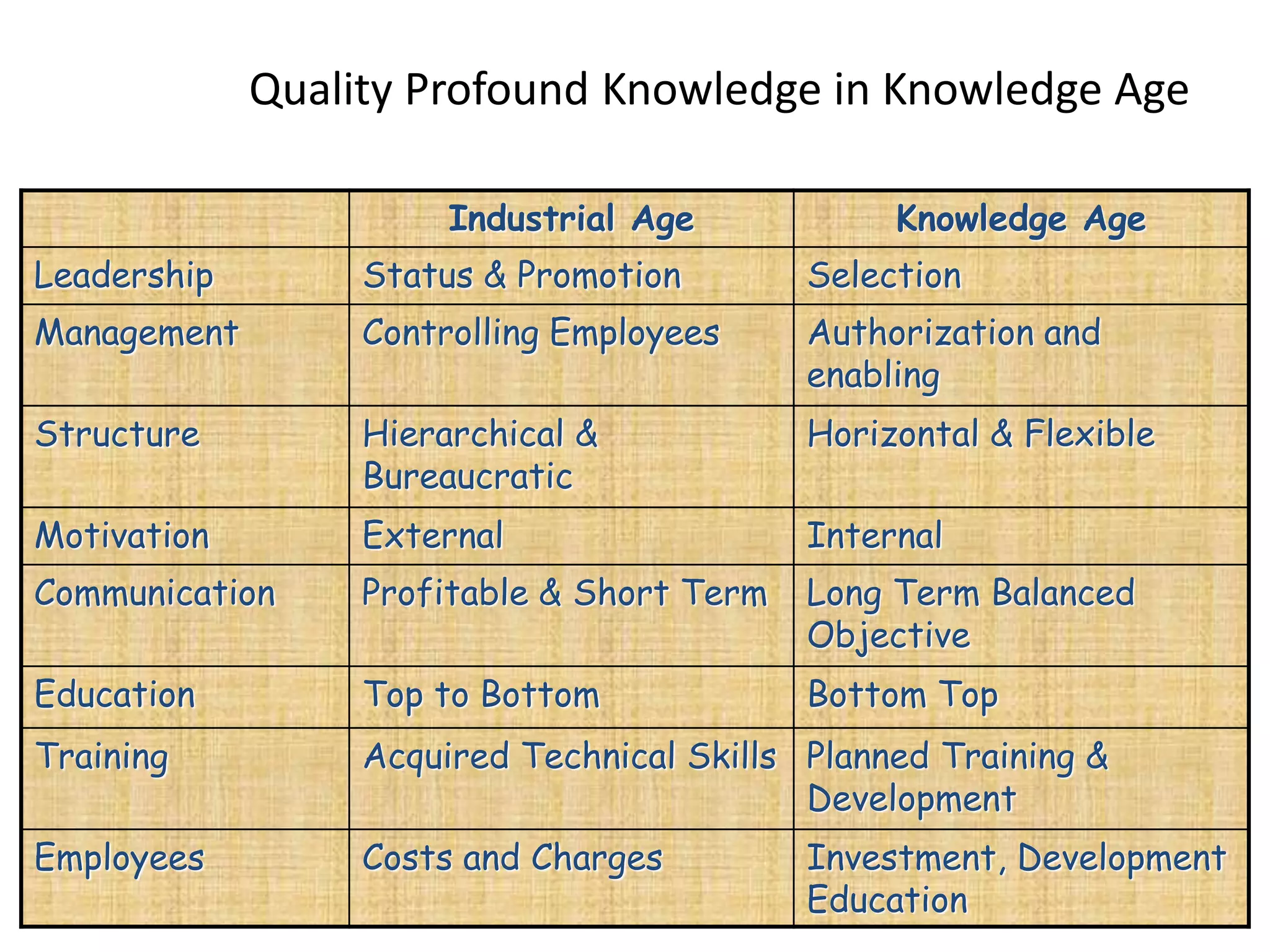 Quality Profound Knowledge in Knowledge Age

| | Industrial Age | Knowledge Age |
|---|---|---|
| Leadership | Status & Promotion | Selection |
| Management | Controlling Employees | Authorization and enabling |
| Structure | Hierarchical & Bureaucratic | Horizontal & Flexible |
| Motivation | External | Internal |
| Communication | Profitable & Short Term | Long Term Balanced Objective |
| Education | Top to Bottom | Bottom Top |
| Training | Acquired Technical Skills | Planned Training & Development |
| Employees | Costs and Charges | Investment, Development Education |